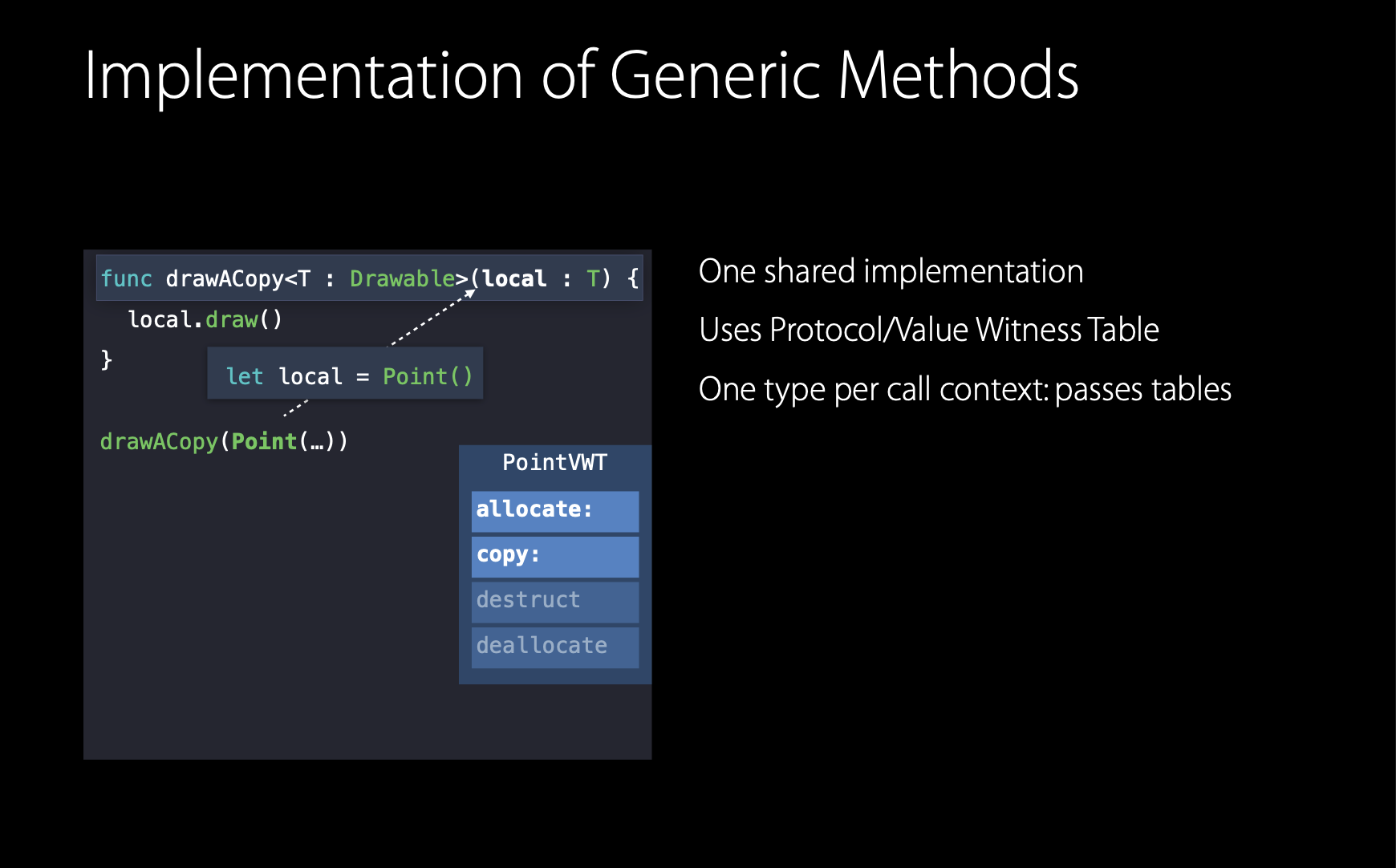 Implementation of Generic Methods

func drawACopy<T : Drawable>(local : T) {
  local.draw()
}

let local = Point()

drawACopy(Point(…))

PointVWT

allocate:

copy:

destruct

deallocate

One shared implementation

Uses Protocol/Value Witness Table

One type per call context: passes tables